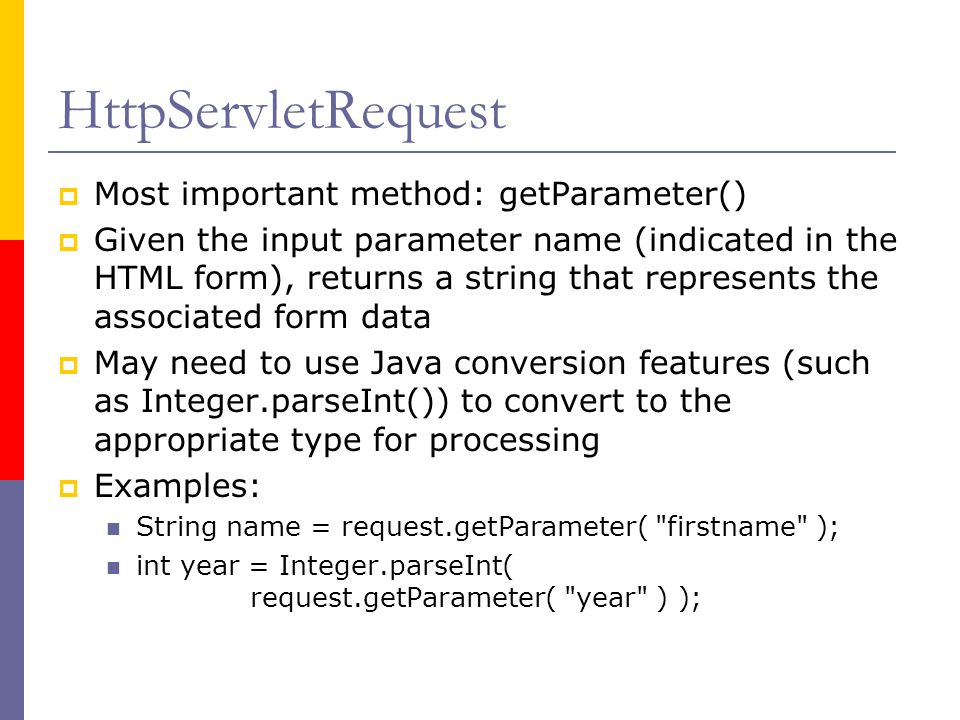 HttpServletRequest

Most important method: getParameter()

Given the input parameter name (indicated in the HTML form), returns a string that represents the associated form data

May need to use Java conversion features (such as Integer.parseInt()) to convert to the appropriate type for processing

Examples:

String name = request.getParameter( "firstname" );

int year = Integer.parseInt(
request.getParameter( "year" ) );